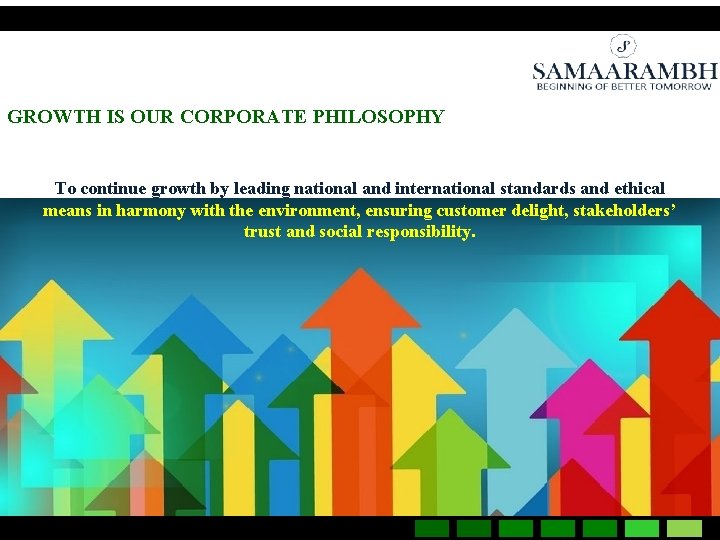 S

SAMAARAMBH
BEGINNING OF BETTER TOMORROW

GROWTH IS OUR CORPORATE PHILOSOPHY

To continue growth by leading national and international standards and ethical means in harmony with the environment, ensuring customer delight, stakeholders' trust and social responsibility.